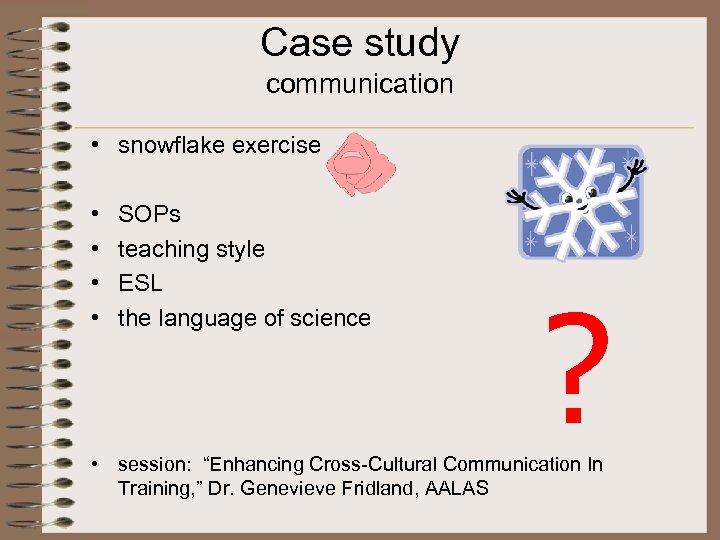 Case study
communication

• snowflake exercise

• SOPs
• teaching style
• ESL
• the language of science

?

• session: “Enhancing Cross-Cultural Communication In Training,” Dr. Genevieve Fridland, AALAS